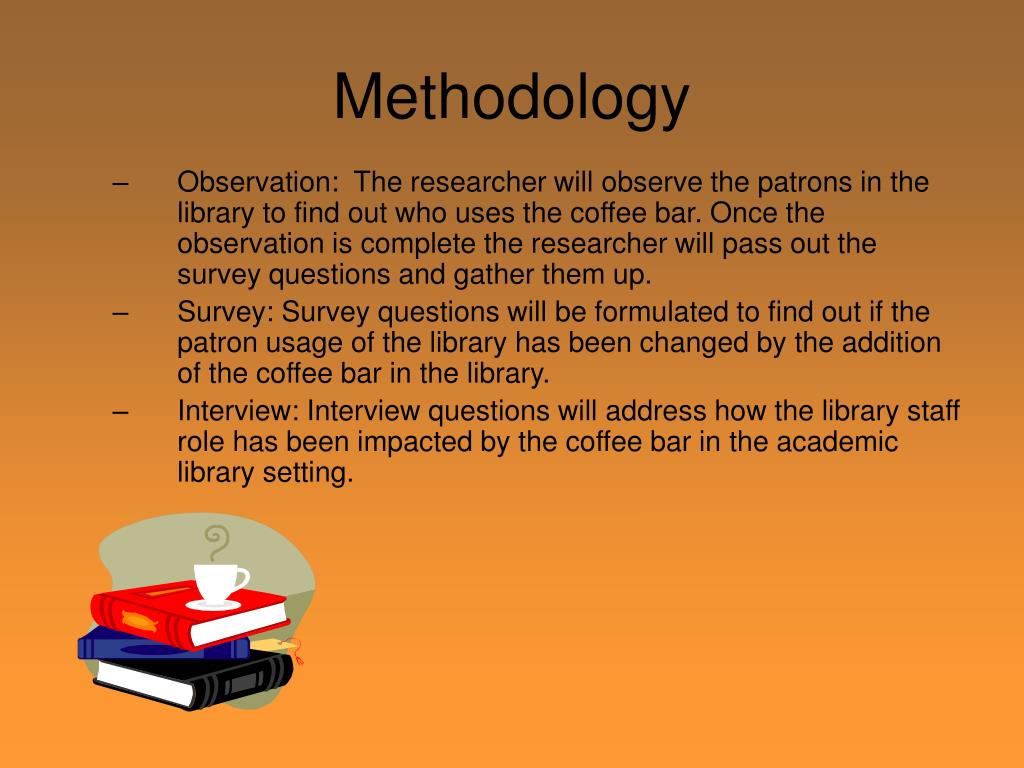 Methodology

– Observation: The researcher will observe the patrons in the library to find out who uses the coffee bar. Once the observation is complete the researcher will pass out the survey questions and gather them up.

– Survey: Survey questions will be formulated to find out if the patron usage of the library has been changed by the addition of the coffee bar in the library.

– Interview: Interview questions will address how the library staff role has been impacted by the coffee bar in the academic library setting.